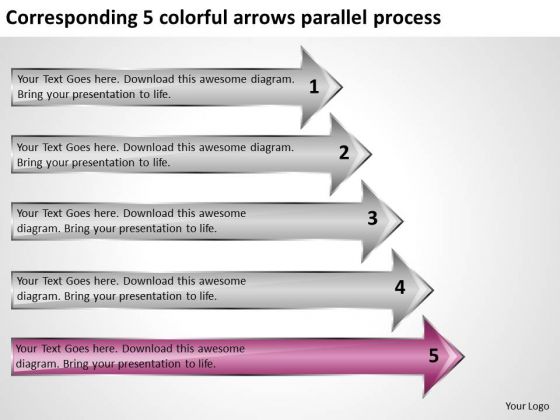 Corresponding 5 colorful arrows parallel process

Your Text Goes here. Download this awesome diagram. Bring your presentation to life.
1

Your Text Goes here. Download this awesome diagram. Bring your presentation to life.
2

Your Text Goes here. Download this awesome diagram. Bring your presentation to life.
3

Your Text Goes here. Download this awesome diagram. Bring your presentation to life.
4

Your Text Goes here. Download this awesome diagram. Bring your presentation to life.
5

Your Logo